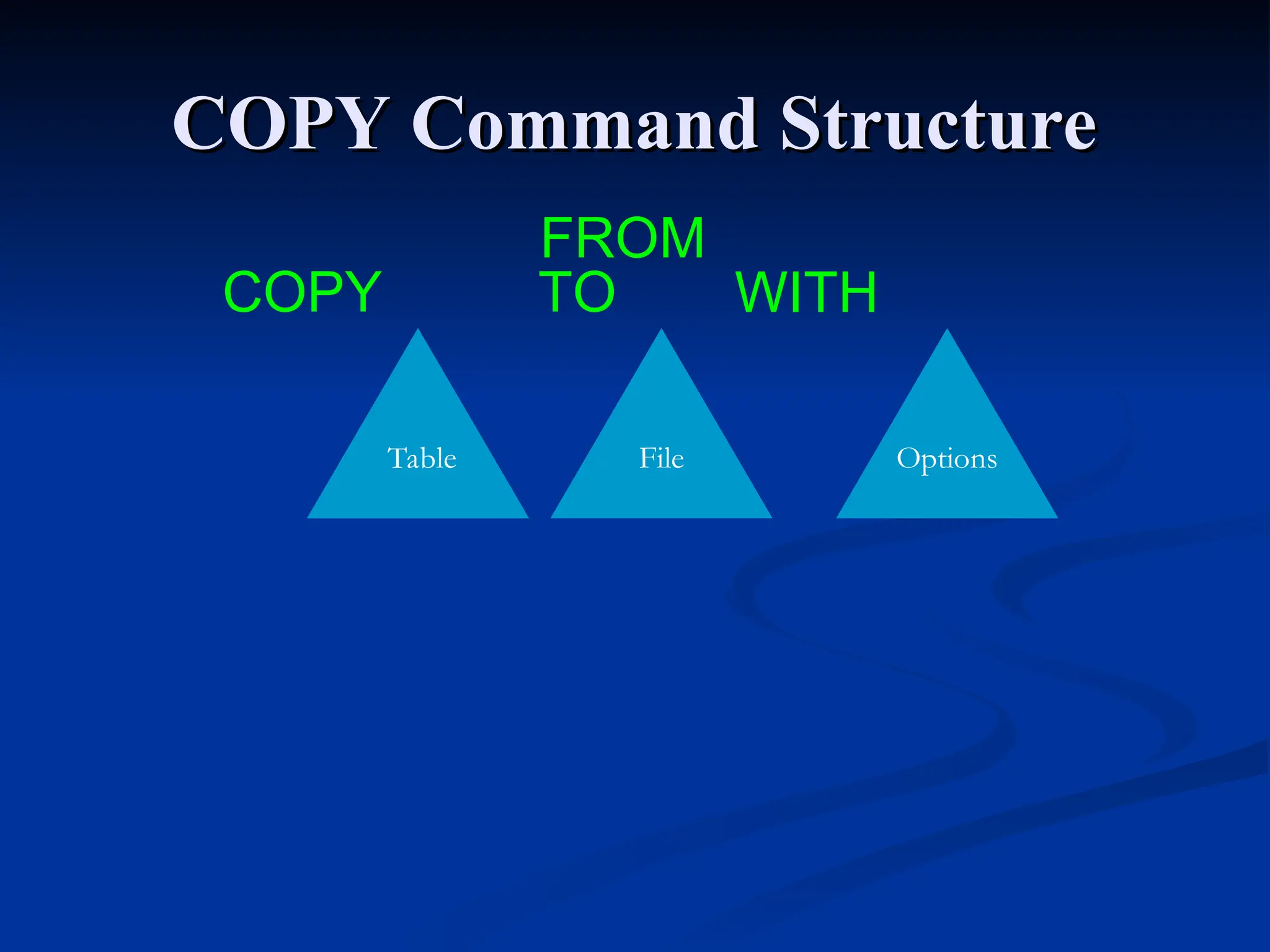 COPY Command Structure

FROM

COPY TO WITH

Table

File

Options